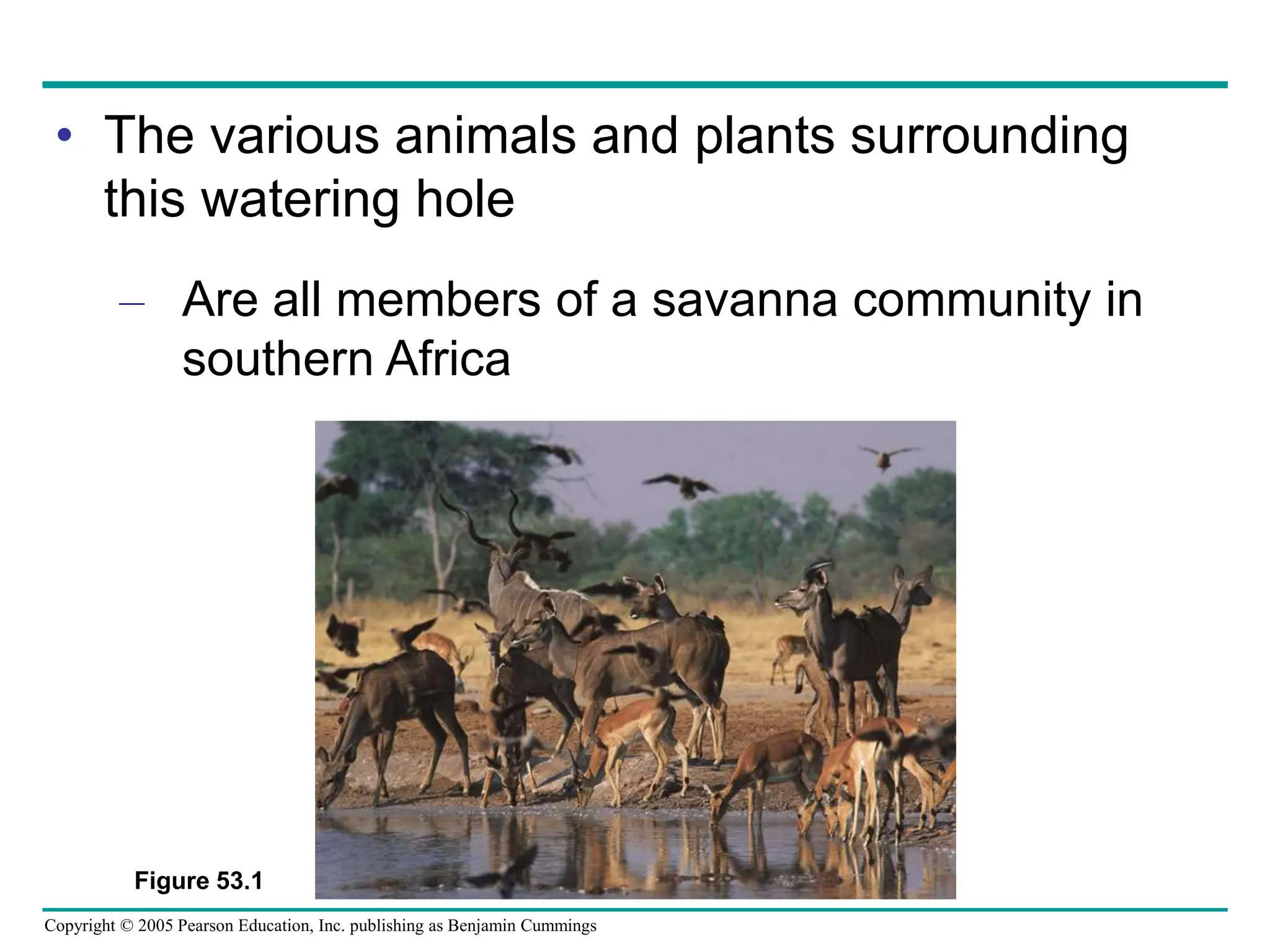 • The various animals and plants surrounding this watering hole

– Are all members of a savanna community in southern Africa

Figure 53.1

Copyright © 2005 Pearson Education, Inc. publishing as Benjamin Cummings